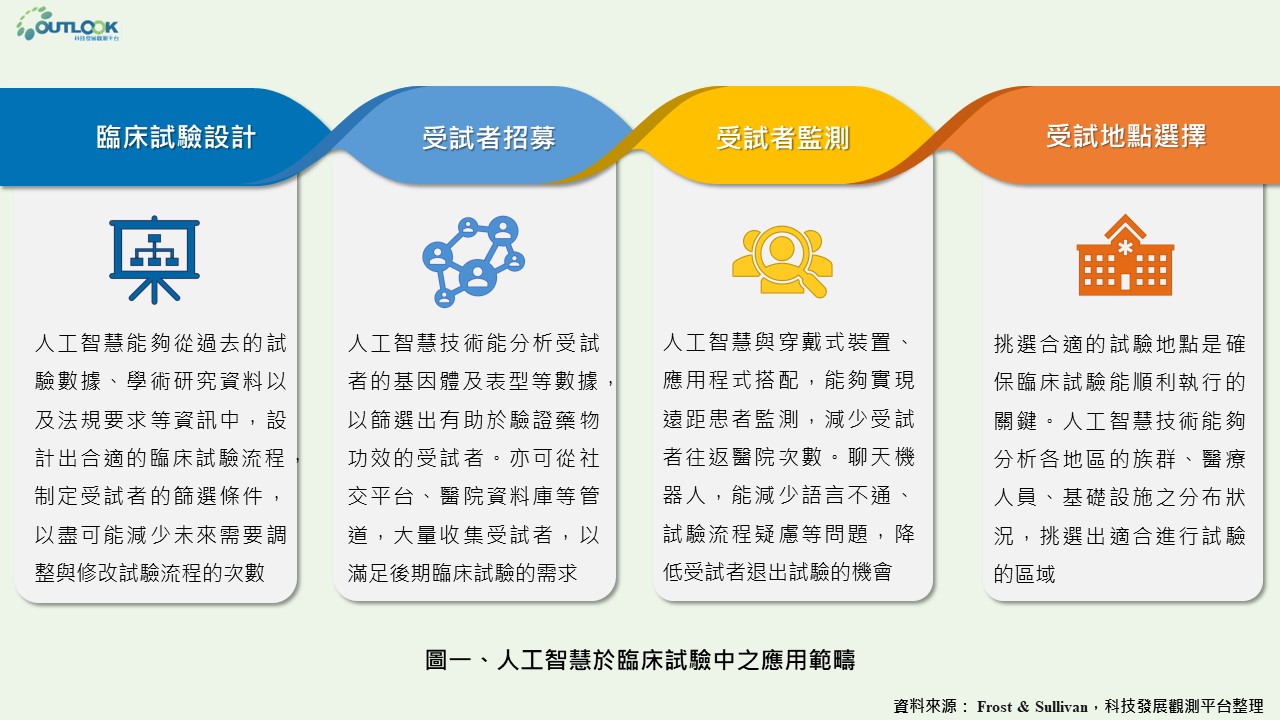 OUTLOOK
科技發展觀測平台

臨床試驗設計

人工智慧能夠從過去的試驗數據、學術研究資料以及法規要求等資訊中，設計出合適的臨床試驗流程，制定受試者的篩選條件，以盡可能減少未來需要調整與修改試驗流程的次數

受試者招募

人工智慧技術能分析受試者的基因體及表型等數據，以篩選出有助於驗證藥物功效的受試者。亦可從社交平台、醫院資料庫等管道，大量收集受試者，以滿足後期臨床試驗的需求

受試者監測

人工智慧與穿戴式裝置、應用程式搭配，能夠實現遠距患者監測，減少受試者往返醫院次數。聊天機器人，能減少語言不通、試驗流程疑慮等問題，降低受試者退出試驗的機會

受試地點選擇

挑選合適的試驗地點是確保臨床試驗能順利執行的關鍵。人工智慧技術能夠分析各地區的族群、醫療人員、基礎設施之分布狀況，挑選出適合進行試驗的區域

圖一、人工智慧於臨床試驗中之應用範疇

資料來源： Frost & Sullivan，科技發展觀測平台整理